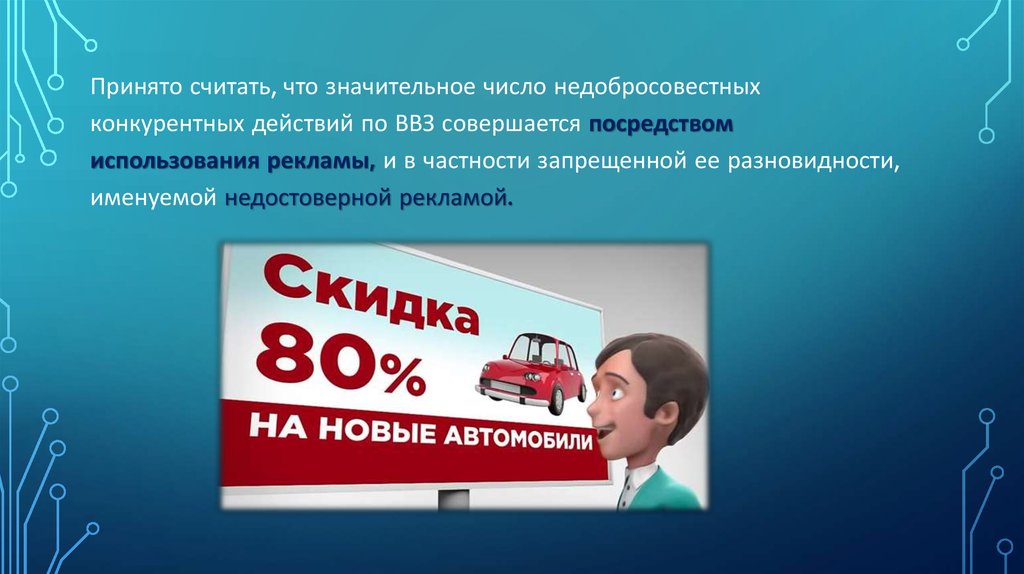 Принято считать, что значительное число недобросовестных конкурентных действий по ВВЗ совершается посредством использования рекламы, и в частности запрещенной ее разновидности, именуемой недостоверной рекламой.

Скидка
80%
НА НОВЫЕ АВТОМОБИЛИ